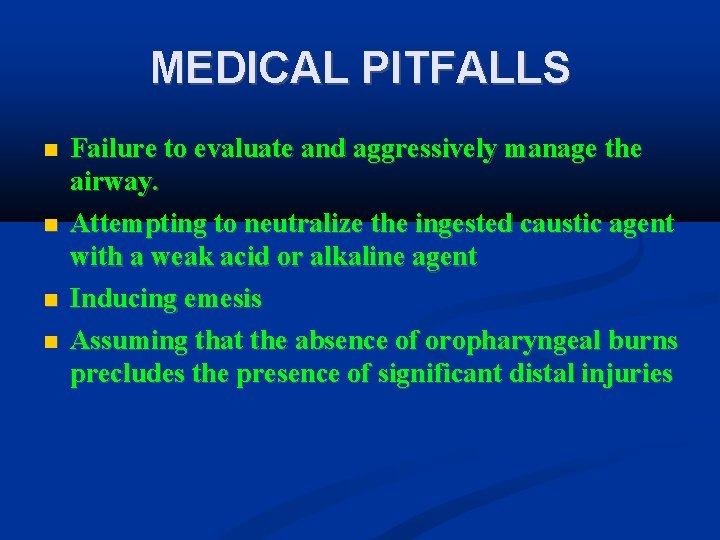 MEDICAL PITFALLS

- Failure to evaluate and aggressively manage the airway.
- Attempting to neutralize the ingested caustic agent with a weak acid or alkaline agent
- Inducing emesis
- Assuming that the absence of oropharyngeal burns precludes the presence of significant distal injuries